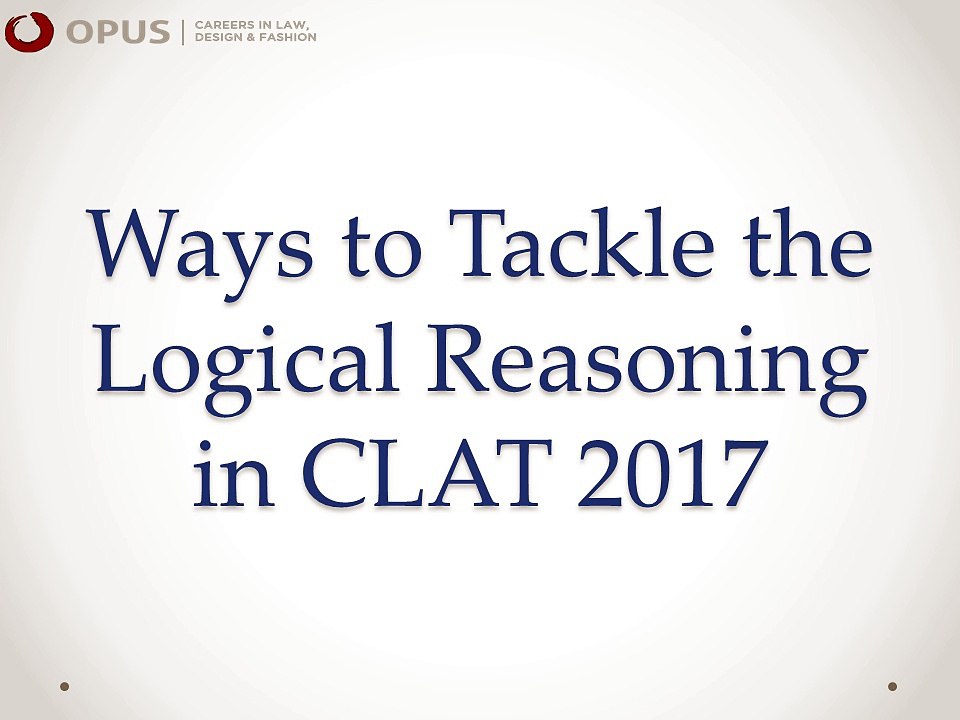 OPUS | CAREERS IN LAW, DESIGN & FASHION

Ways to Tackle the Logical Reasoning in CLAT 2017